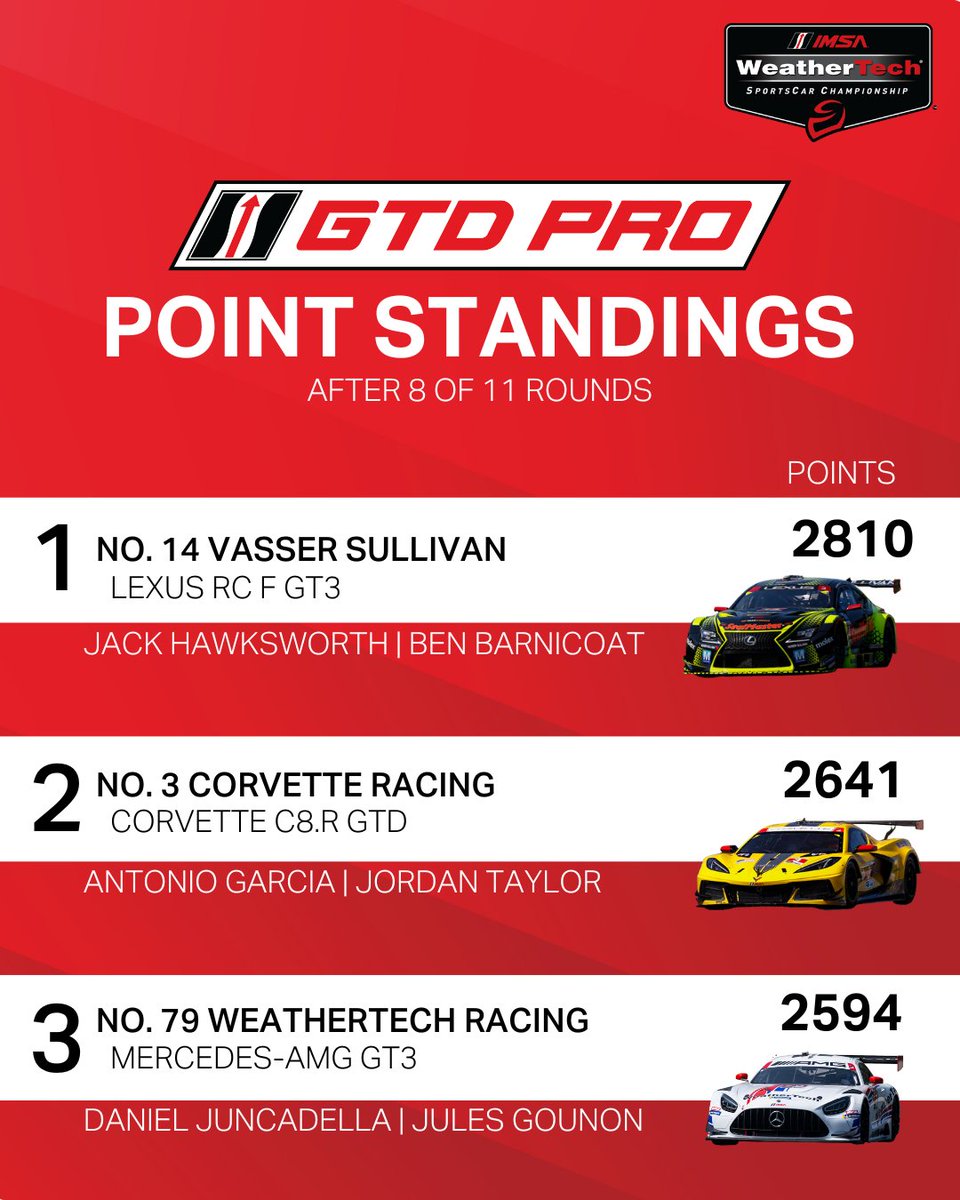 IMSA
WeatherTech
SPORTSCAR CHAMPIONSHIP

GTD PRO

POINT STANDINGS

AFTER 8 OF 11 ROUNDS

POINTS

1 NO. 14 VASSER SULLIVAN
LEXUS RC F GT3
2810
JACK HAWKSWORTH | BEN BARNICOAT

2 NO. 3 CORVETTE RACING
CORVETTE C8.R GTD
2641
ANTONIO GARCIA | JORDAN TAYLOR

3 NO. 79 WEATHERTECH RACING
MERCEDES-AMG GT3
2594
DANIEL JUNCADELLA | JULES GOUNON